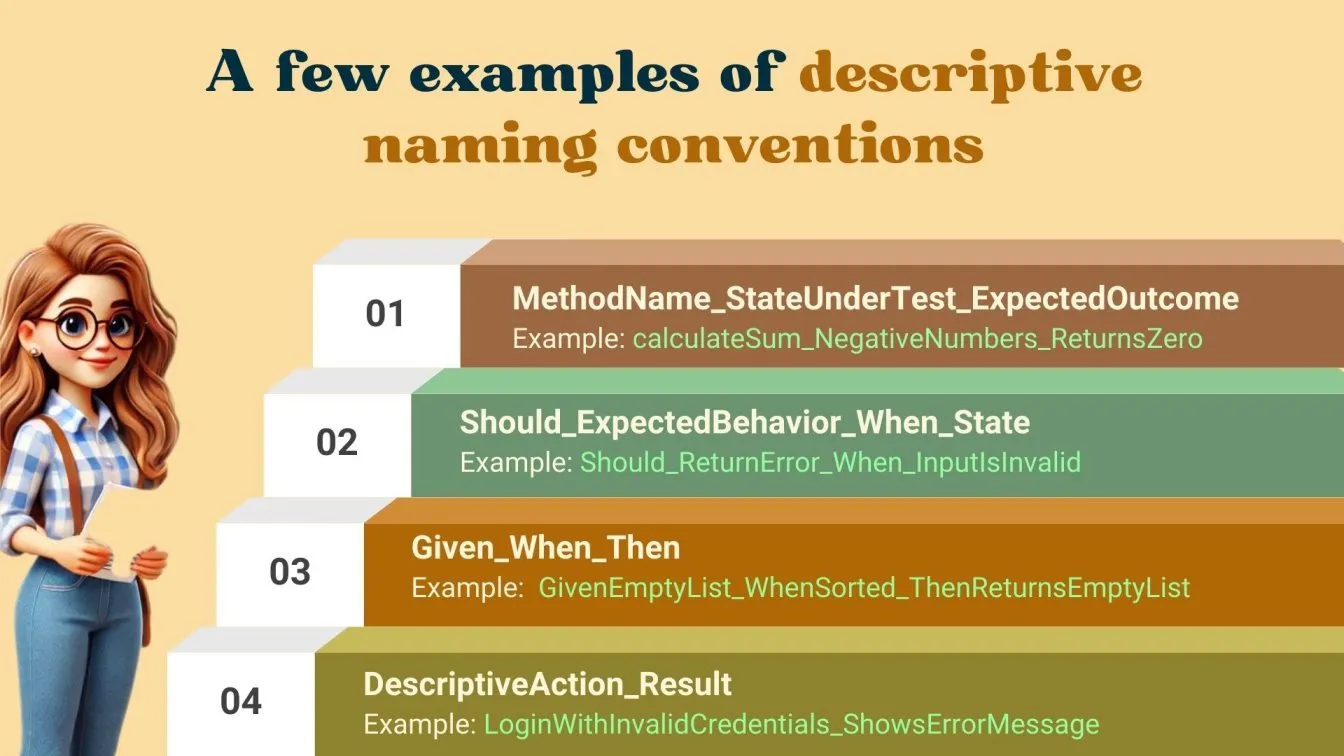 A few examples of descriptive naming conventions

01
MethodName_StateUnderTest_ExpectedOutcome
Example: calculateSum_NegativeNumbers_ReturnsZero

02
Should_ExpectedBehavior_When_State
Example: Should_ReturnError_When_InputIsInvalid

03
Given_When_Then
Example: GivenEmptyList_WhenSorted_ThenReturnsEmptyList

04
DescriptiveAction_Result
Example: LoginWithInvalidCredentials_ShowsErrorMessage